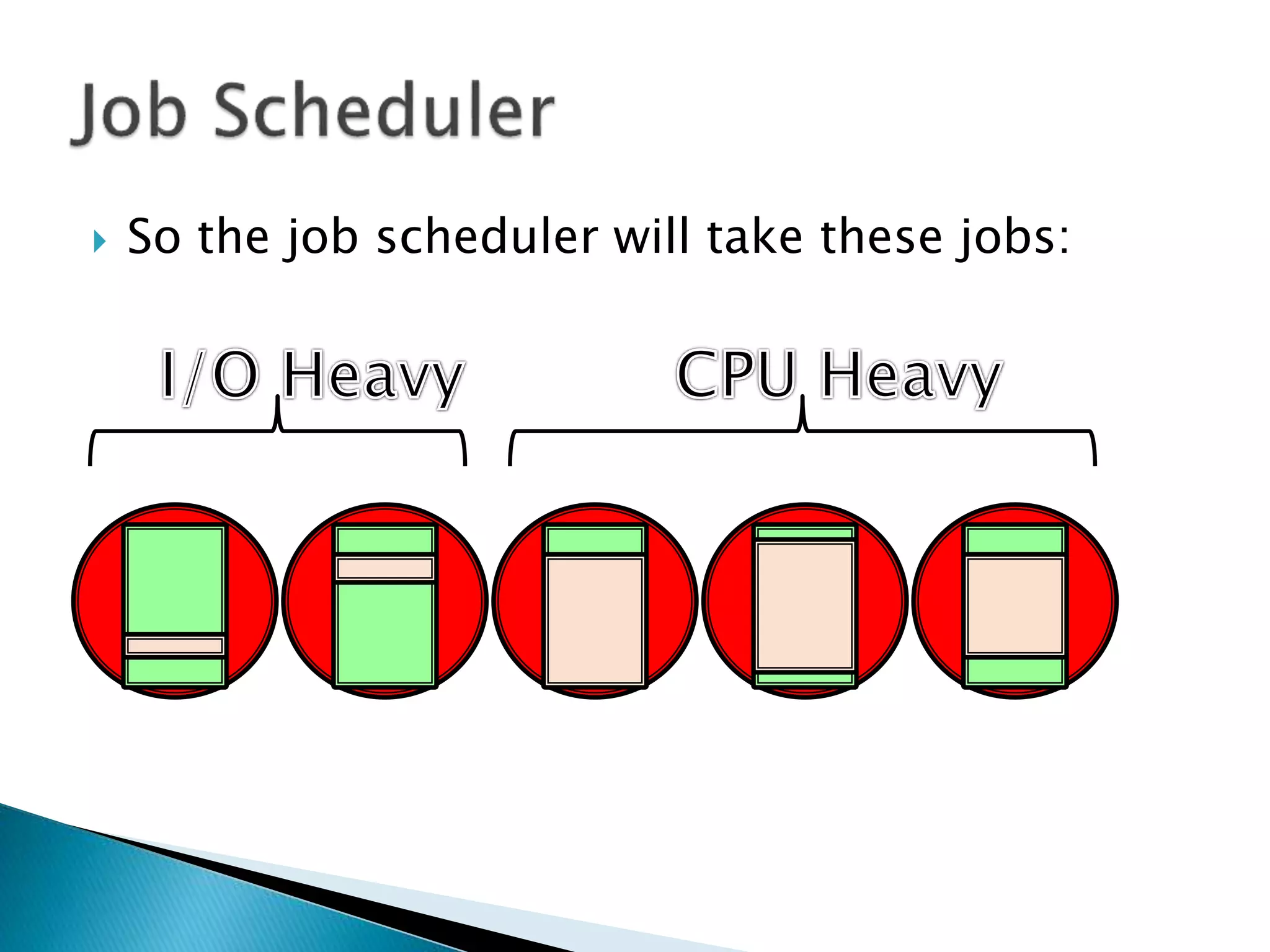 Job Scheduler

So the job scheduler will take these jobs:

I/O Heavy

CPU Heavy